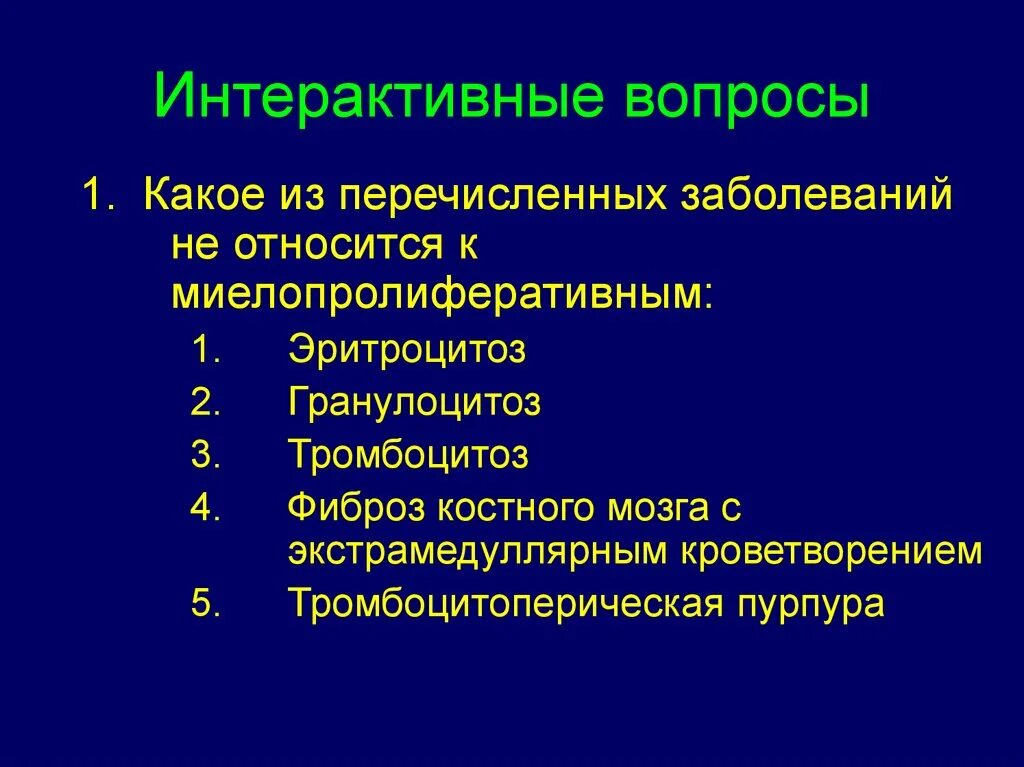 Интерактивные вопросы

1. Какое из перечисленных заболеваний не относится к миелопролиферативным:

1. Эритроцитоз
2. Гранулоцитоз
3. Тромбоцитоз
4. Фиброз костного мозга с экстрамедуллярным кроветворением
5. Тромбоцитоперическая пурпура